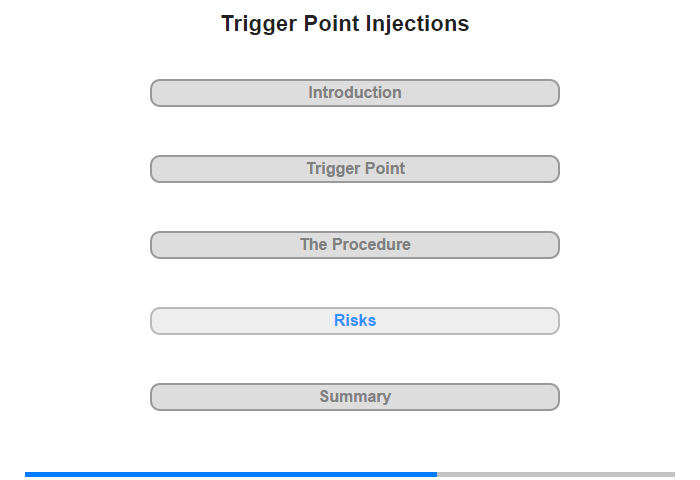 Trigger Point Injections

Introduction

Trigger Point

The Procedure

Risks

Summary